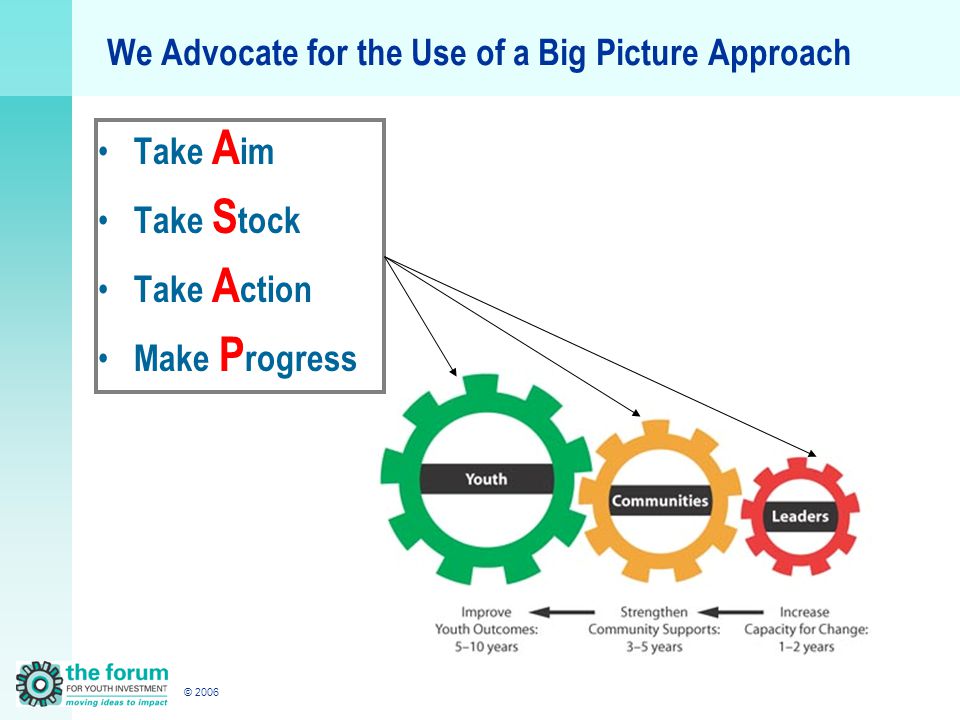 We Advocate for the Use of a Big Picture Approach

• Take Aim
• Take Stock
• Take Action
• Make Progress

Youth
Communities
Leaders

Improve Youth Outcomes: 5–10 years
Strengthen Community Supports: 3–5 years
Increase Capacity for Change: 1–2 years

the forum FOR YOUTH INVESTMENT moving ideas to impact
© 2006